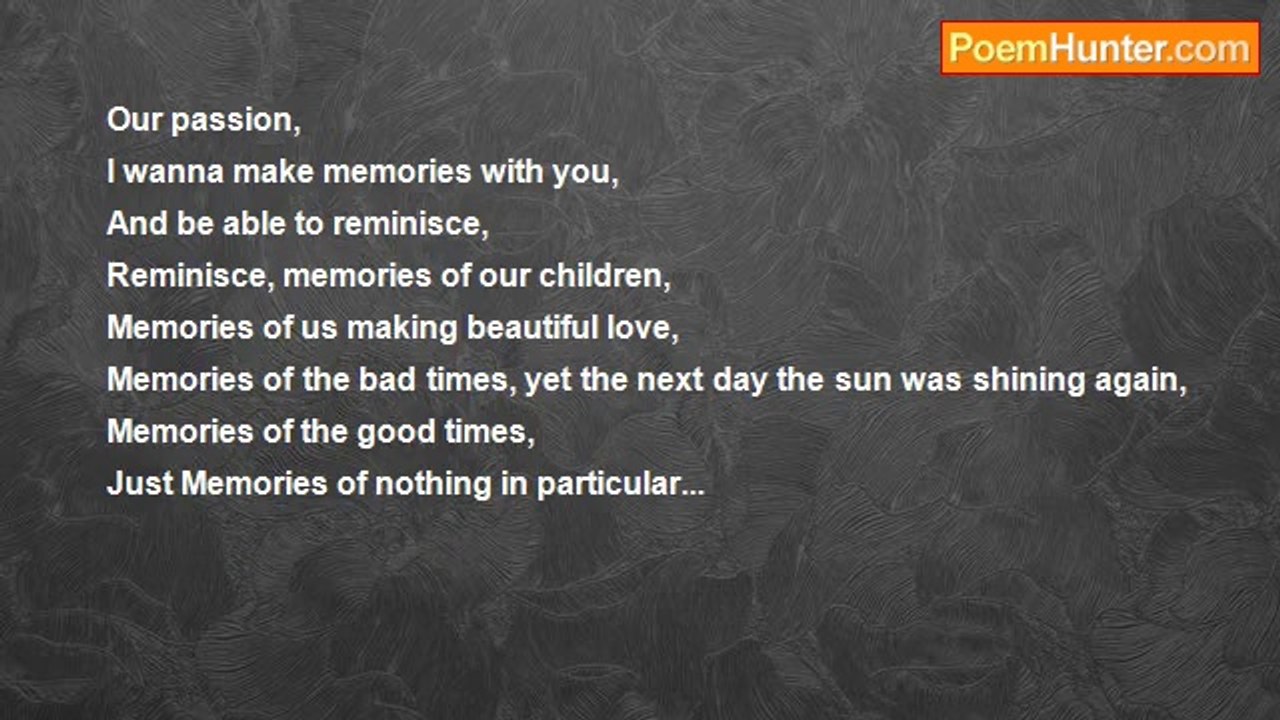 PoemHunter.com

Our passion,
I wanna make memories with you,
And be able to reminisce,
Reminisce, memories of our children,
Memories of us making beautiful love,
Memories of the bad times, yet the next day the sun was shining again,
Memories of the good times,
Just Memories of nothing in particular...